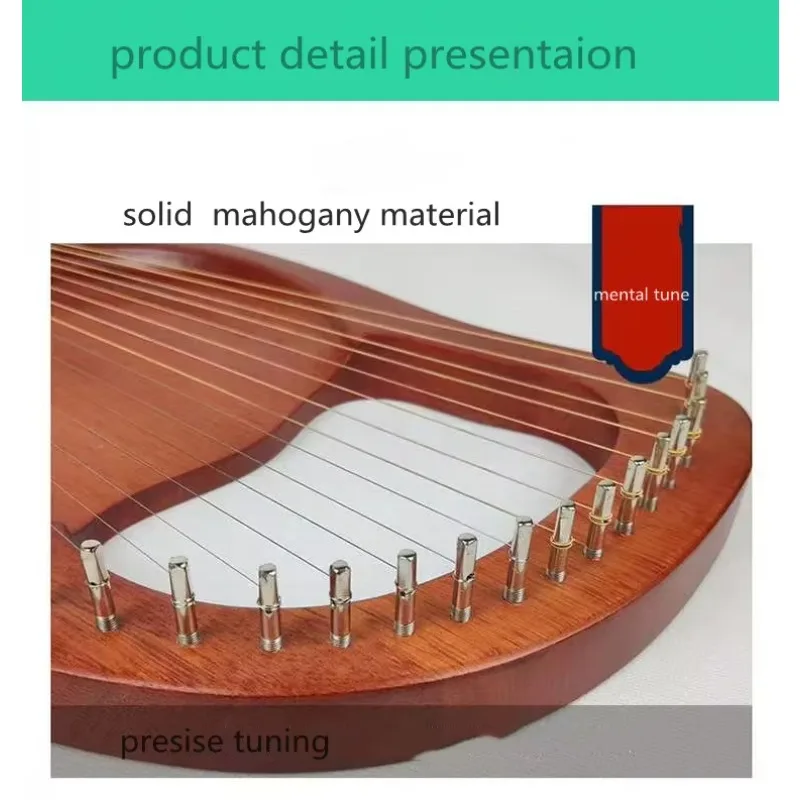 product detail presentaion

solid mahogany material

mental tune

presise tuning